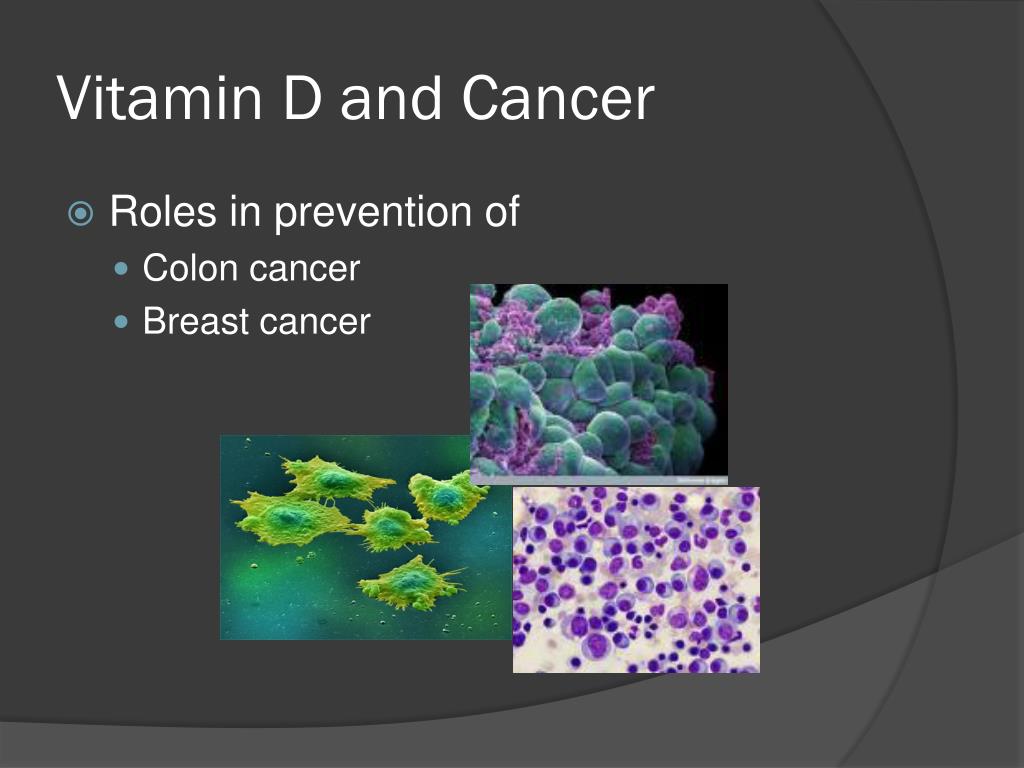 Vitamin D and Cancer

Roles in prevention of
Colon cancer
Breast cancer